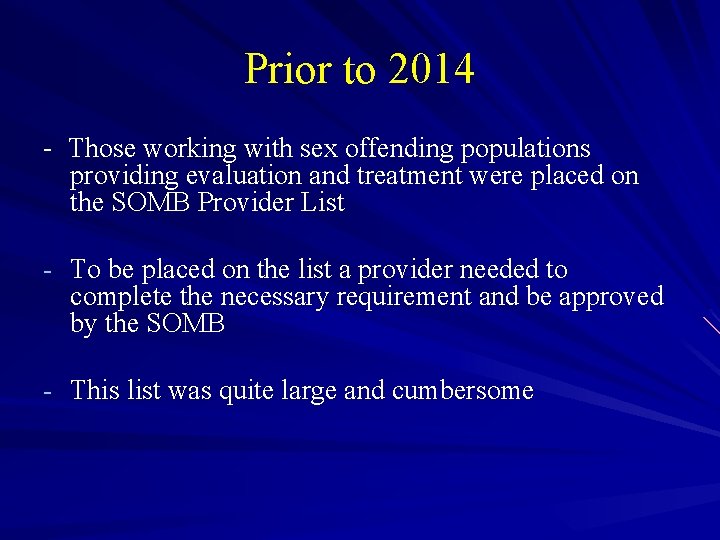 Prior to 2014

- Those working with sex offending populations providing evaluation and treatment were placed on the SOMB Provider List

- To be placed on the list a provider needed to complete the necessary requirement and be approved by the SOMB

- This list was quite large and cumbersome